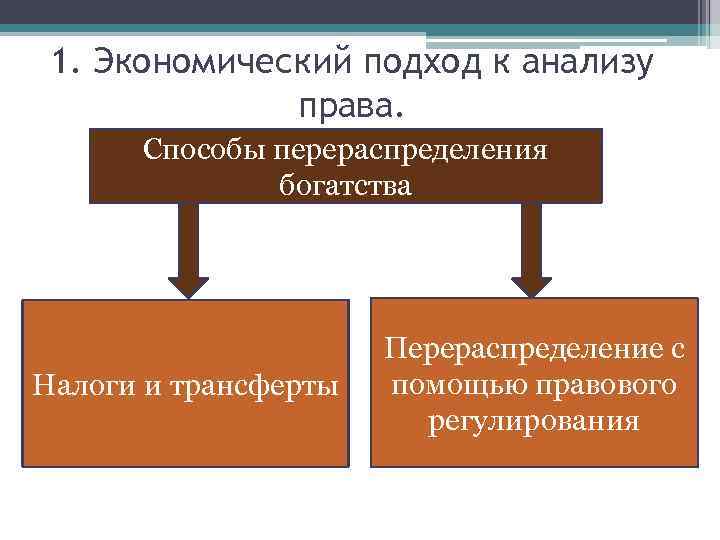 1. Экономический подход к анализу права.

Способы перераспределения богатства

Налоги и трансферты

Перераспределение с помощью правового регулирования